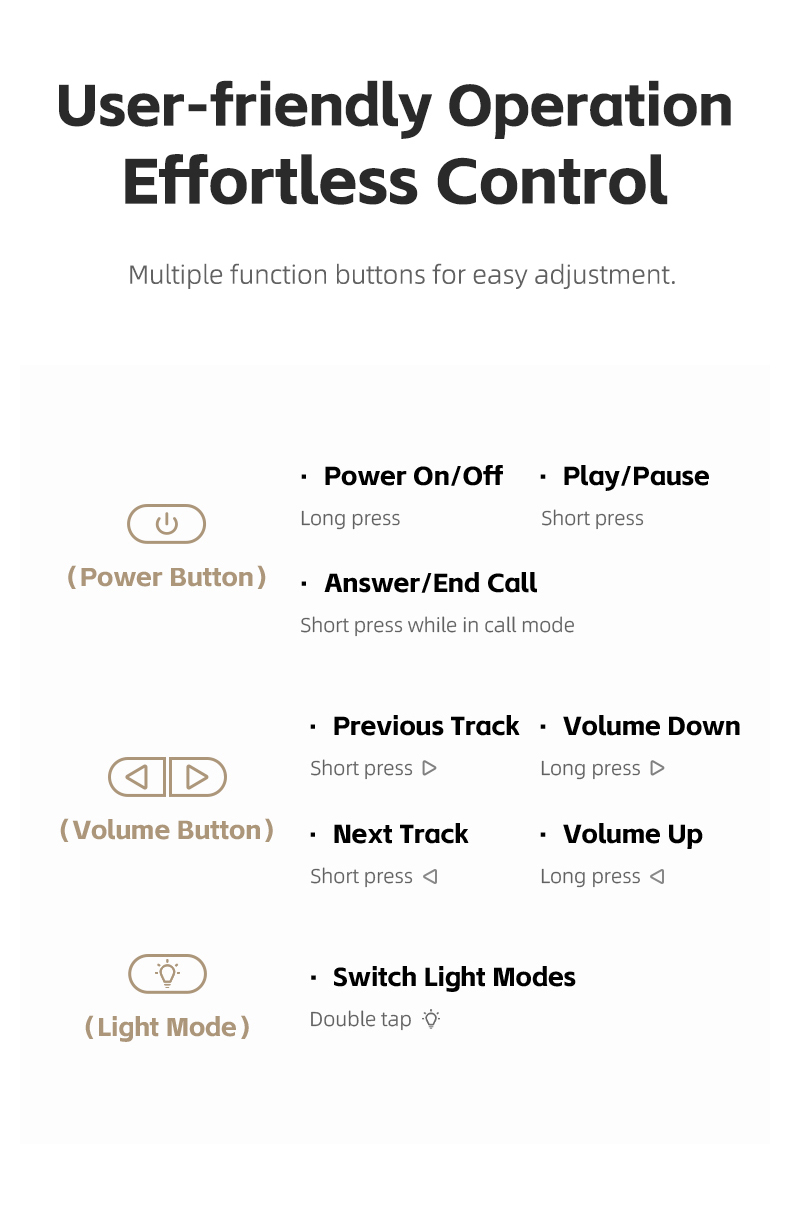 User-friendly Operation
Effortless Control

Multiple function buttons for easy adjustment.

(Power Button)

· Power On/Off
Long press

· Play/Pause
Short press

· Answer/End Call
Short press while in call mode

(Volume Button)

· Previous Track
Short press ▷

· Volume Down
Long press ▷

· Next Track
Short press ◁

· Volume Up
Long press ◁

(Light Mode)

· Switch Light Modes
Double tap